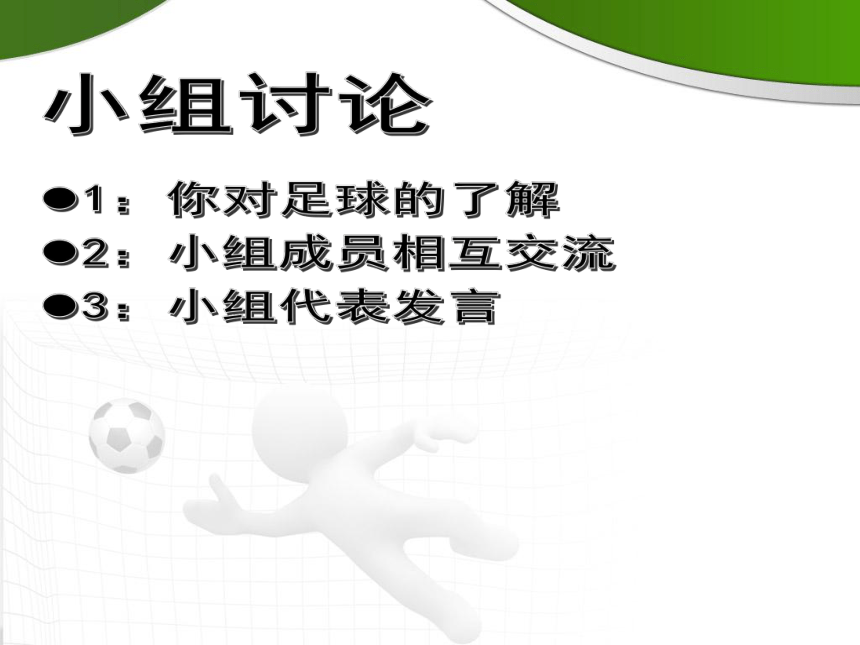 小组讨论

●1：你对足球的了解
●2：小组成员相互交流
●3：小组代表发言